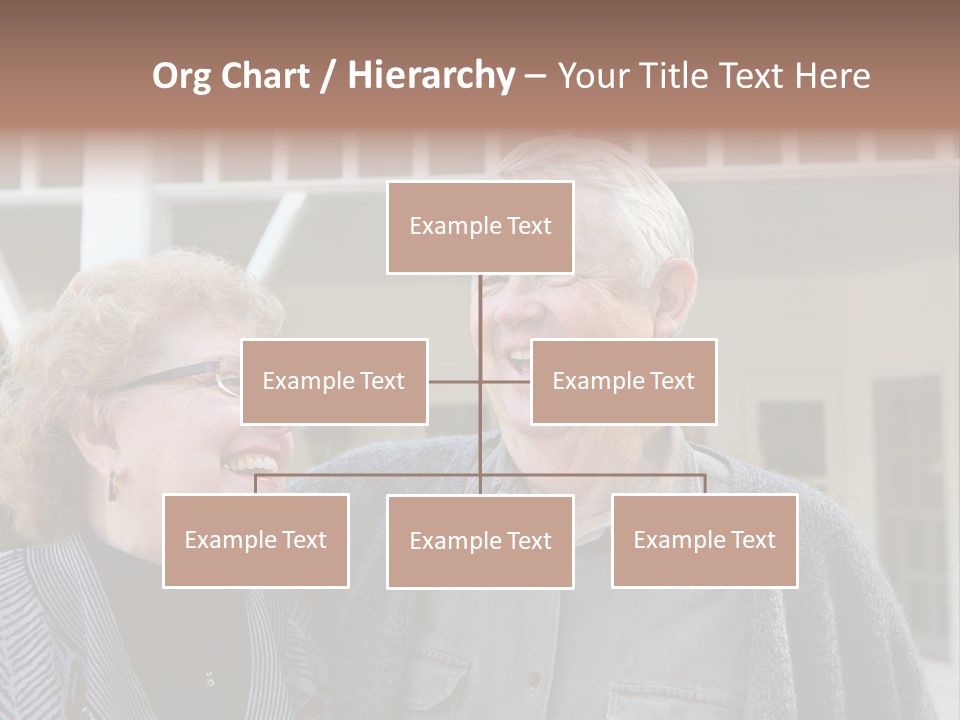 Org Chart / Hierarchy – Your Title Text Here

Example Text

Example Text

Example Text

Example Text

Example Text

Example Text